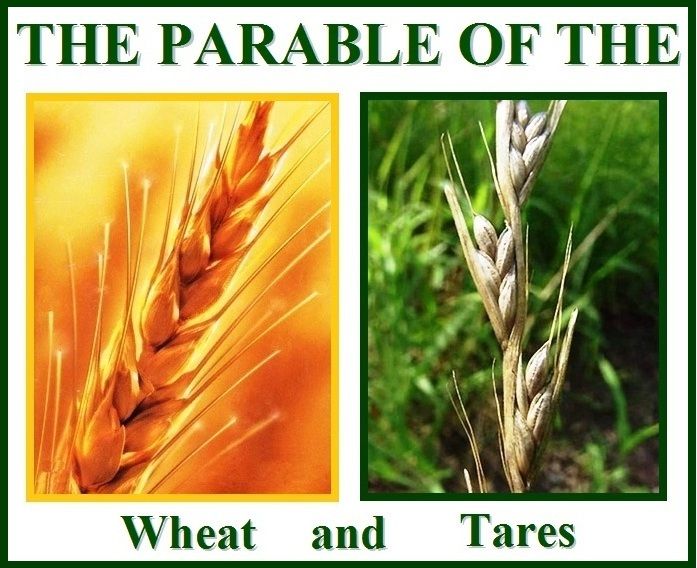 THE PARABLE OF THE

Wheat and Tares